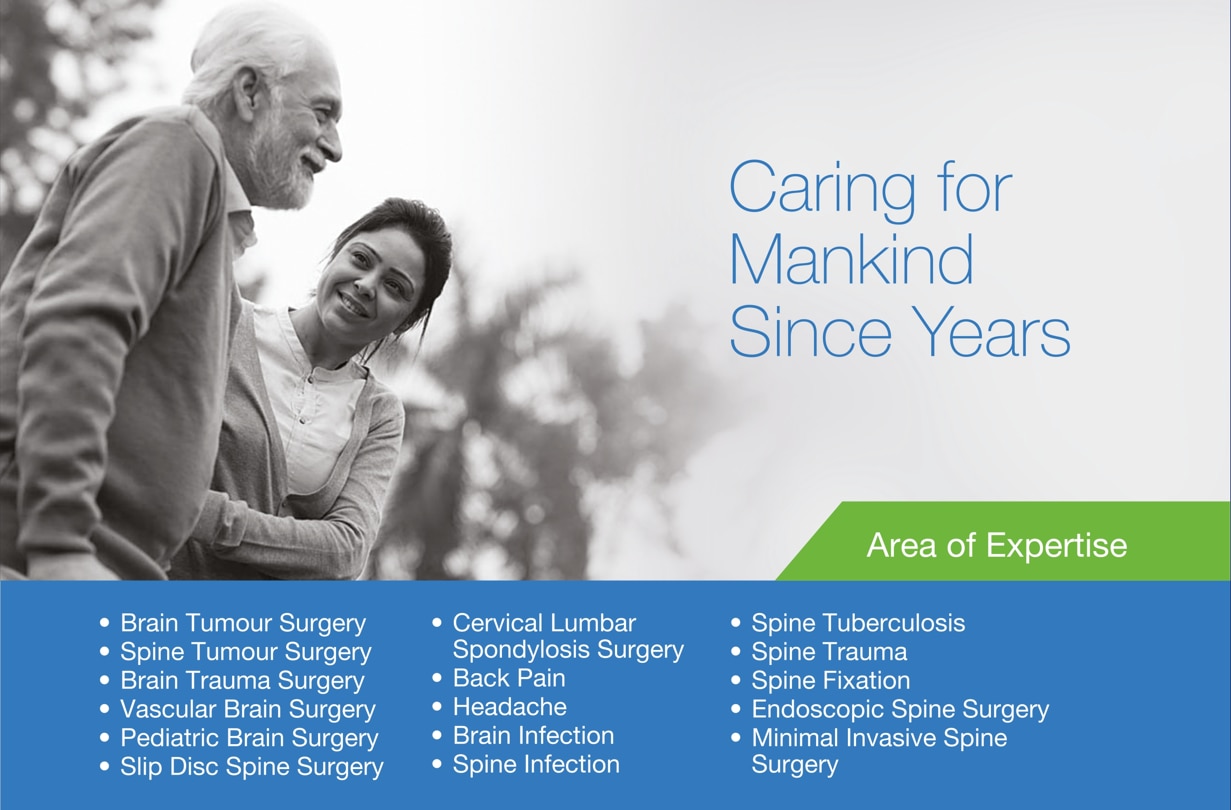 Caring for Mankind Since Years

Area of Expertise

• Brain Tumour Surgery
• Spine Tumour Surgery
• Brain Trauma Surgery
• Vascular Brain Surgery
• Pediatric Brain Surgery
• Slip Disc Spine Surgery

• Cervical Lumbar Spondylosis Surgery
• Back Pain
• Headache
• Brain Infection
• Spine Infection

• Spine Tuberculosis
• Spine Trauma
• Spine Fixation
• Endoscopic Spine Surgery
• Minimal Invasive Spine Surgery